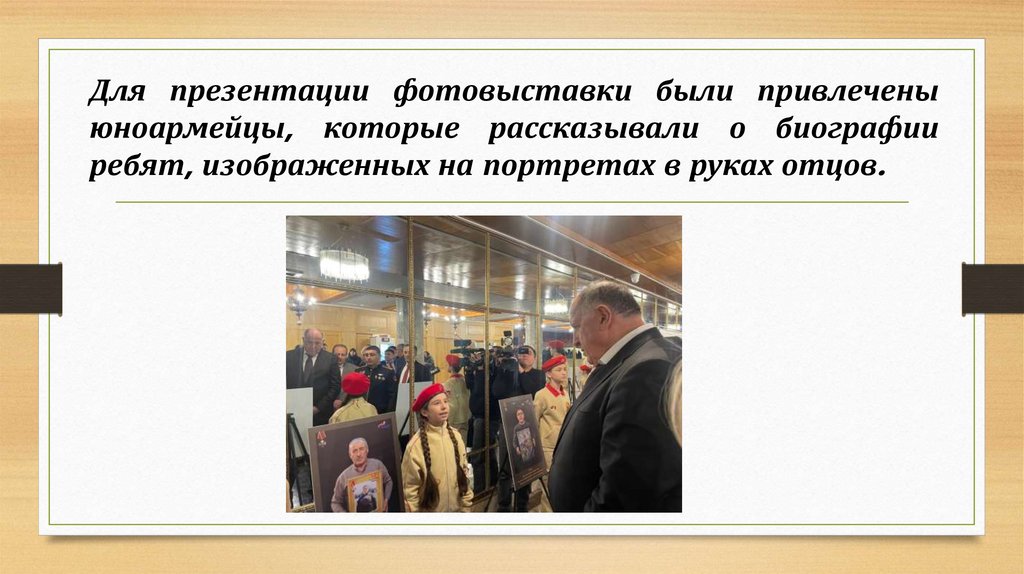 Для презентации фотовыставки были привлечены юноармейцы, которые рассказывали о биографии ребят, изображенных на портретах в руках отцов.